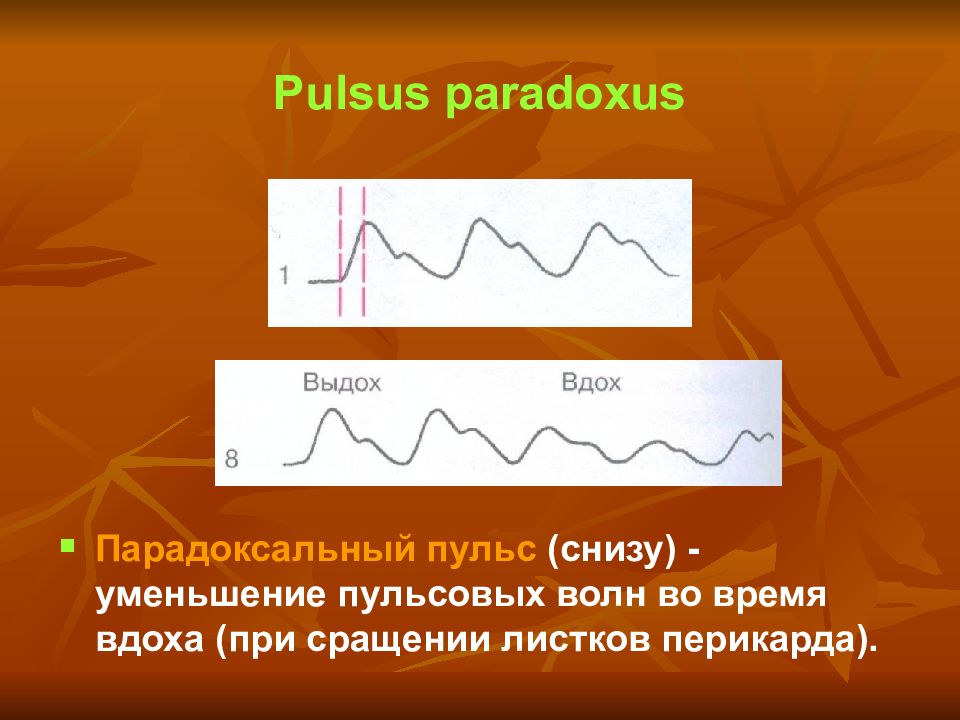 Pulsus paradoxus

1

Выдох

Вдох

8

Парадоксальный пульс (снизу) - уменьшение пульсовых волн во время вдоха (при сращении листков перикарда).